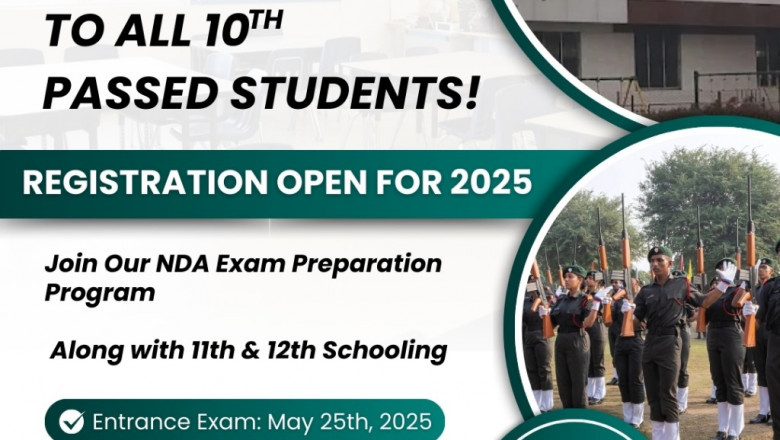 TO ALL 10$^{TH}$ PASSED STUDENTS!

REGISTRATION OPEN FOR 2025

Join Our NDA Exam Preparation Program

Along with 11th & 12th Schooling

Entrance Exam: May 25th, 2025